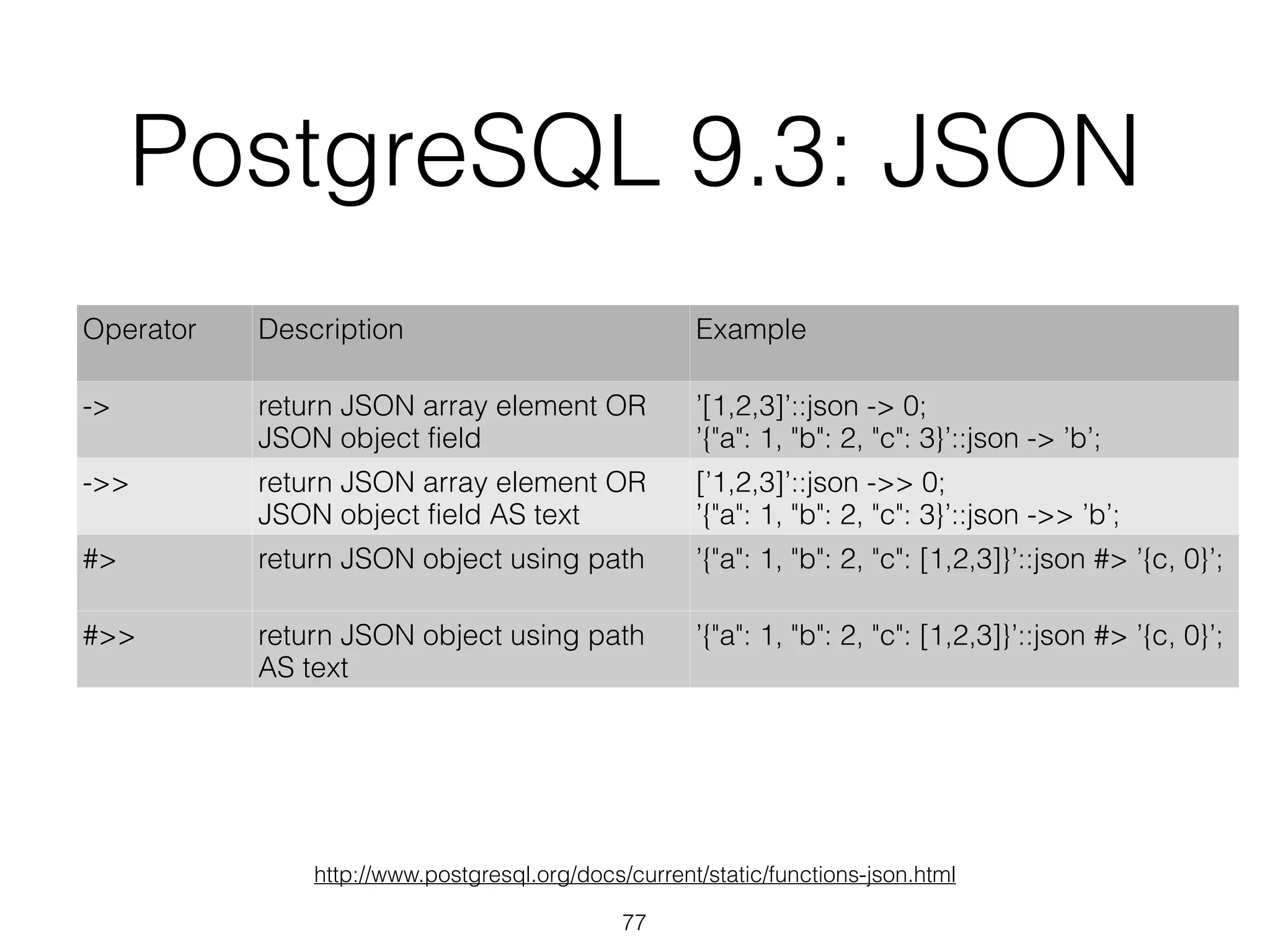 PostgreSQL 9.3: JSON

| Operator | Description | Example |
|---|---|---|
| -> | return JSON array element OR JSON object field | ’[1,2,3]’::json -> 0; ’{"a": 1, "b": 2, "c": 3}’::json -> ’b’; |
| ->> | return JSON array element OR JSON object field AS text | [’1,2,3]’::json ->> 0; ’{"a": 1, "b": 2, "c": 3}’::json ->> ’b’; |
| #> | return JSON object using path | ’{"a": 1, "b": 2, "c": [1,2,3]}’::json #> ’{c, 0}’; |
| #>> | return JSON object using path AS text | ’{"a": 1, "b": 2, "c": [1,2,3]}’::json #> ’{c, 0}’; |

http://www.postgresql.org/docs/current/static/functions-json.html

77